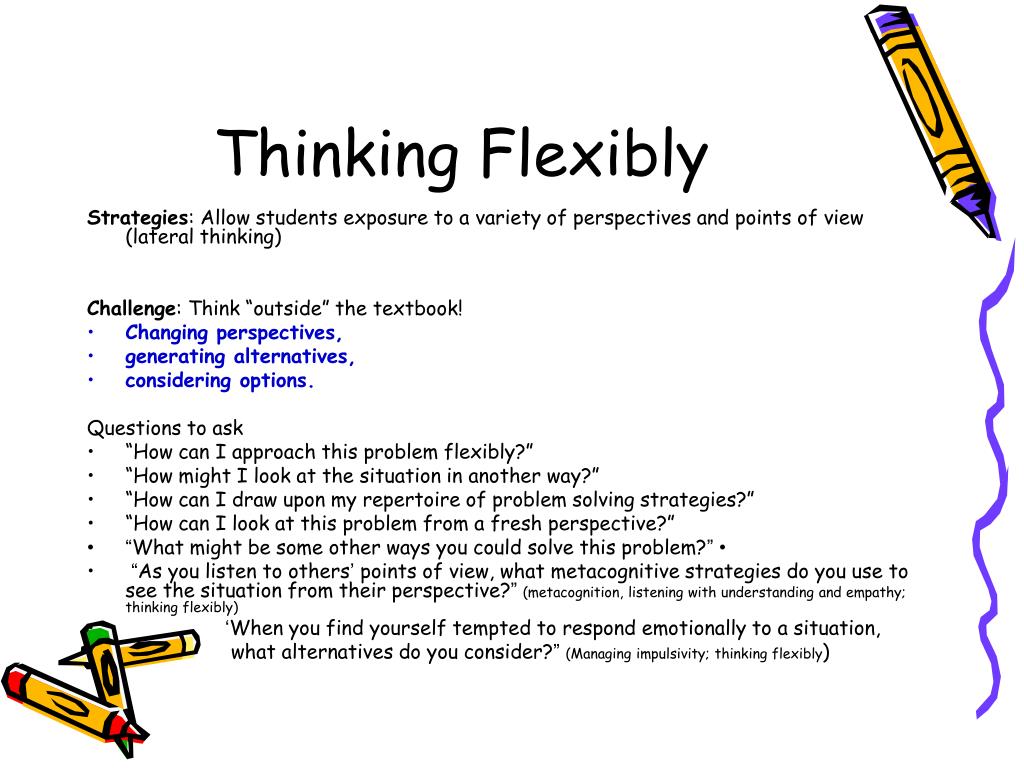 Thinking Flexibly

Strategies: Allow students exposure to a variety of perspectives and points of view (lateral thinking)

Challenge: Think “outside” the textbook!
• Changing perspectives,
• generating alternatives,
• considering options.

Questions to ask
• “How can I approach this problem flexibly?”
• “How might I look at the situation in another way?”
• “How can I draw upon my repertoire of problem solving strategies?”
• “How can I look at this problem from a fresh perspective?”
• “What might be some other ways you could solve this problem?” •
• “As you listen to others’ points of view, what metacognitive strategies do you use to see the situation from their perspective?” (metacognition, listening with understanding and empathy; thinking flexibly)

‘When you find yourself tempted to respond emotionally to a situation, what alternatives do you consider?” (Managing impulsivity; thinking flexibly)